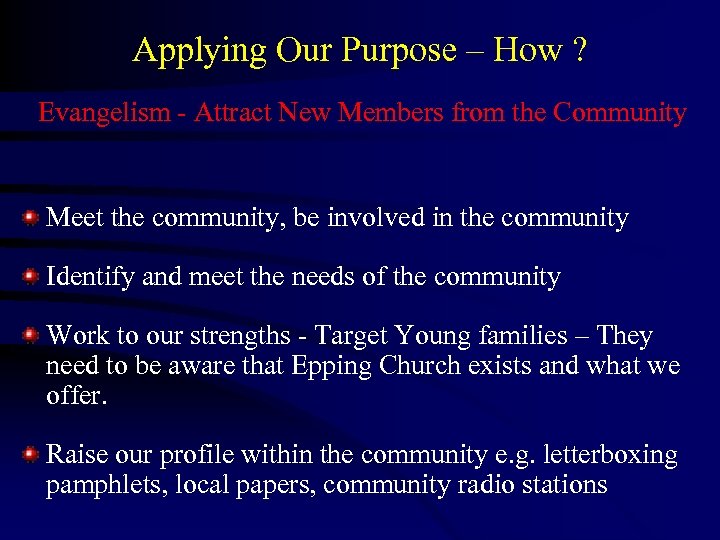 Applying Our Purpose – How ?

Evangelism - Attract New Members from the Community

Meet the community, be involved in the community

Identify and meet the needs of the community

Work to our strengths - Target Young families – They need to be aware that Epping Church exists and what we offer.

Raise our profile within the community e.g. letterboxing pamphlets, local papers, community radio stations